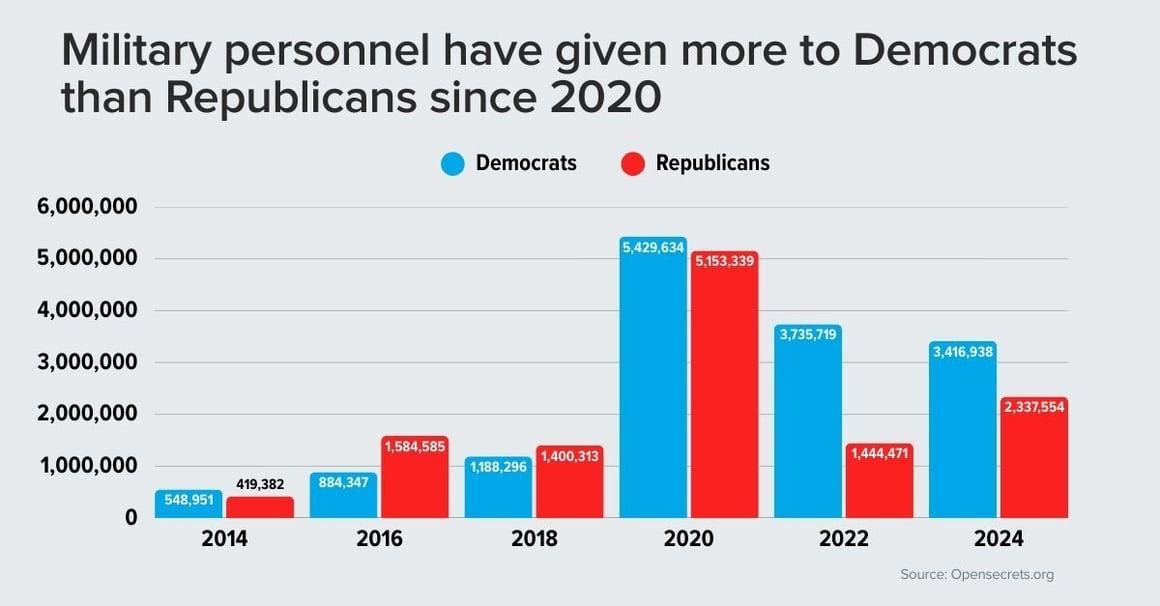 Military personnel have given more to Democrats than Republicans since 2020

Democrats Republicans

6,000,000
5,000,000
4,000,000
3,000,000
2,000,000
1,000,000
0

548,951 419,382
884,347 1,584,585
1,188,296 1,400,313
5,429,634 5,153,339
3,735,719 1,444,471
3,416,938 2,337,554

2014 2016 2018 2020 2022 2024

Source: Opensecrets.org